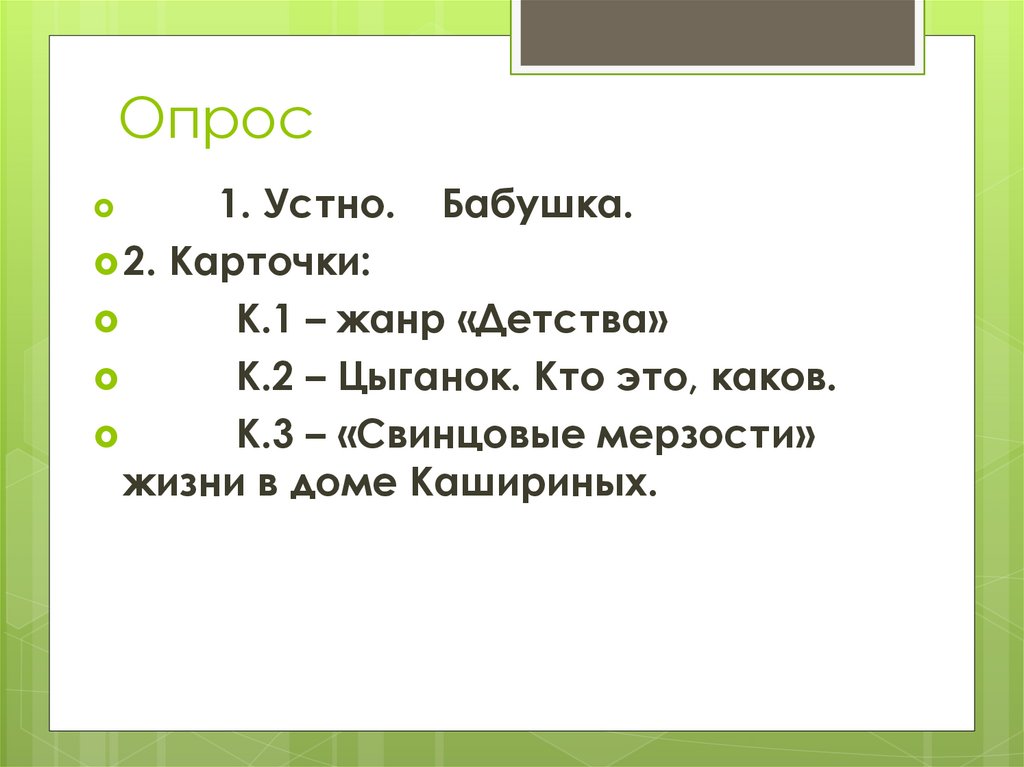 Опрос

1. Устно. Бабушка.

2. Карточки:

К.1 – жанр «Детства»

К.2 – Цыганок. Кто это, каков.

К.3 – «Свинцовые мерзости» жизни в доме Кашириных.